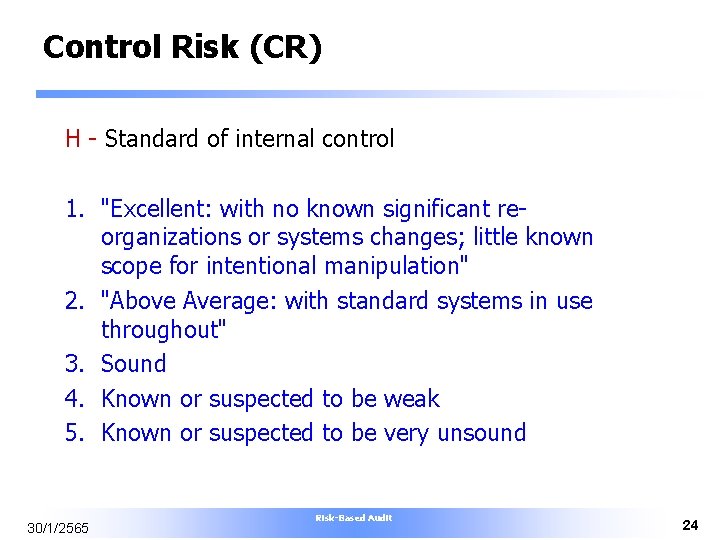 Control Risk (CR)

H - Standard of internal control

1. "Excellent: with no known significant re-organizations or systems changes; little known scope for intentional manipulation"
2. "Above Average: with standard systems in use throughout"
3. Sound
4. Known or suspected to be weak
5. Known or suspected to be very unsound

30/1/2565

Risk-Based Audit

24